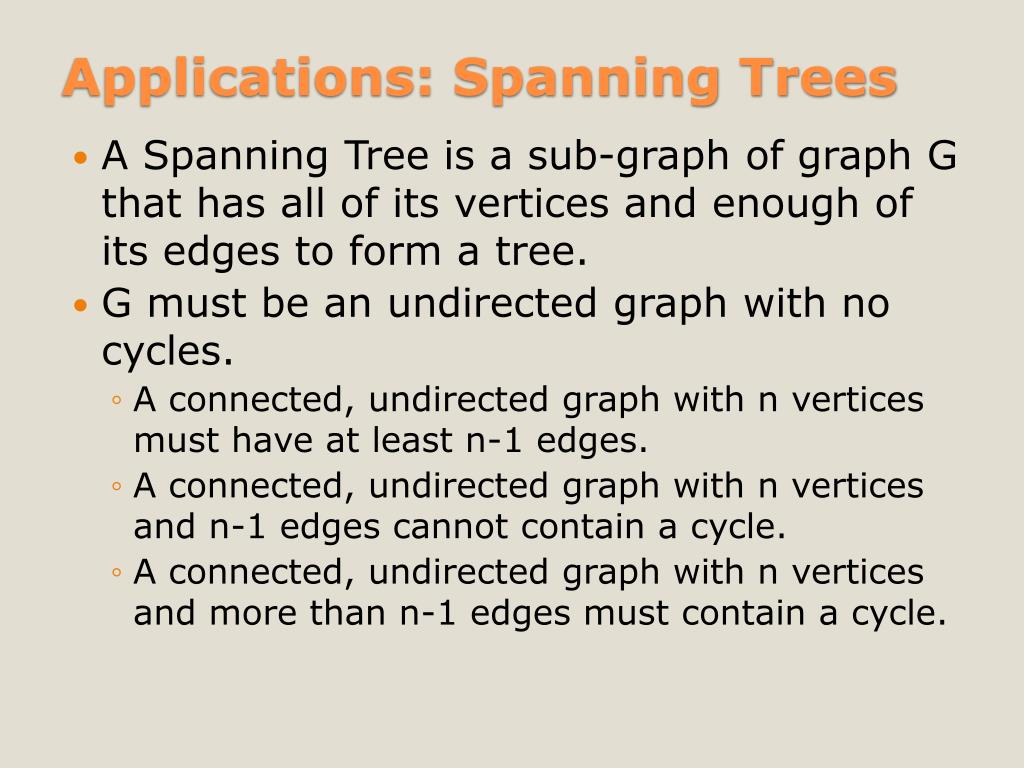 Applications: Spanning Trees

• A Spanning Tree is a sub-graph of graph G that has all of its vertices and enough of its edges to form a tree.
• G must be an undirected graph with no cycles.
◦ A connected, undirected graph with n vertices must have at least n-1 edges.
◦ A connected, undirected graph with n vertices and n-1 edges cannot contain a cycle.
◦ A connected, undirected graph with n vertices and more than n-1 edges must contain a cycle.